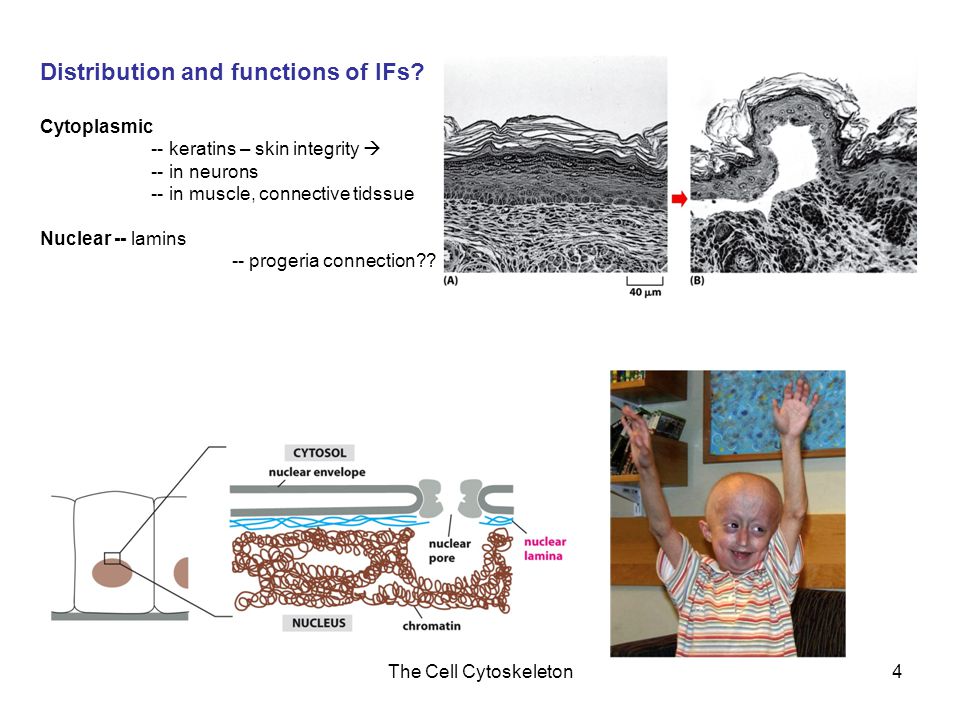 Distribution and functions of IFs?

Cytoplasmic
-- keratins – skin integrity →
-- in neurons
-- in muscle, connective tidssue

Nuclear -- lamins
-- progeria connection??

(A)

40 μm

(B)

CYTOSOL
nuclear envelope
nuclear pore
nuclear lamina
NUCLEUS
chromatin

The Cell Cytoskeleton

4